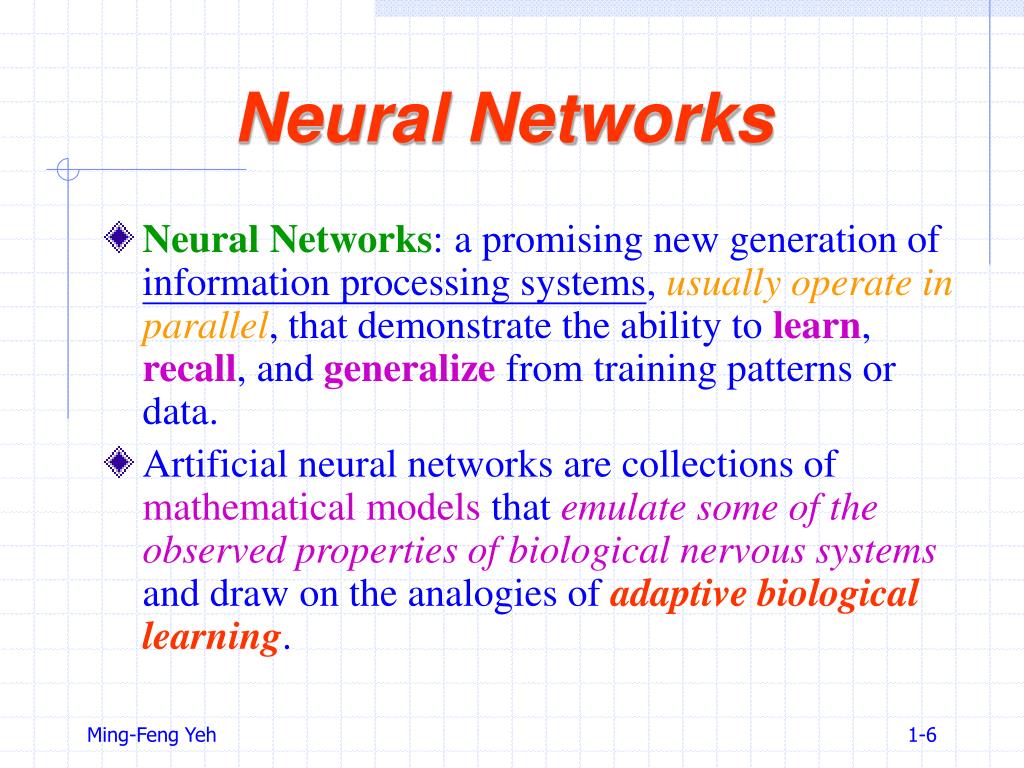 Neural Networks

Neural Networks: a promising new generation of information processing systems, usually operate in parallel, that demonstrate the ability to learn, recall, and generalize from training patterns or data.

Artificial neural networks are collections of mathematical models that emulate some of the observed properties of biological nervous systems and draw on the analogies of adaptive biological learning.

Ming-Feng Yeh

1-6